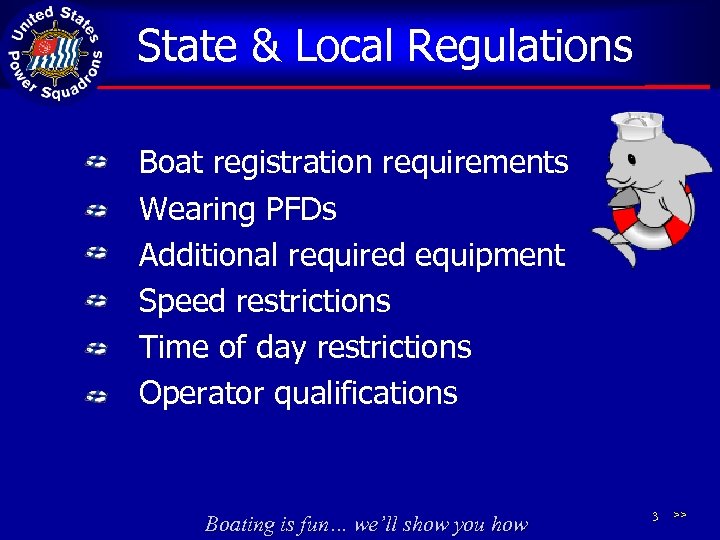 United States Power Squadrons

State & Local Regulations

Boat registration requirements
Wearing PFDs
Additional required equipment
Speed restrictions
Time of day restrictions
Operator qualifications

Boating is fun… we'll show you how

3 >>